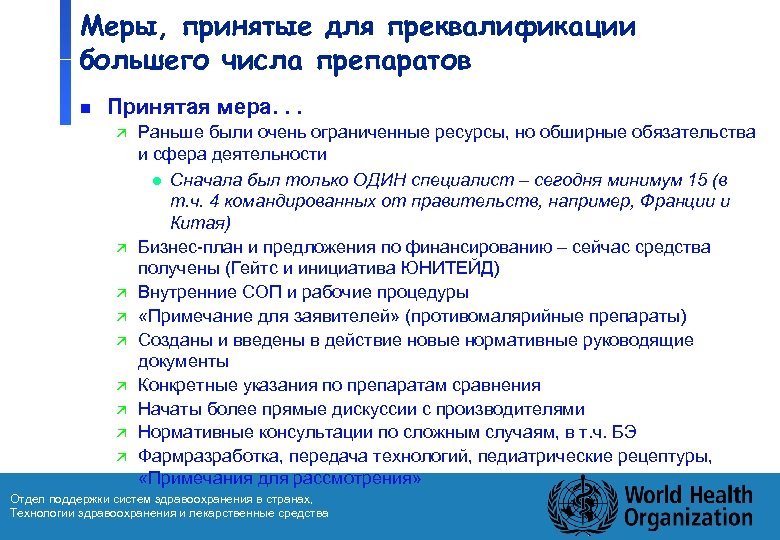 Меры, принятые для преквалификации большего числа препаратов

Принятая мера. . .

Раньше были очень ограниченные ресурсы, но обширные обязательства и сфера деятельности

Сначала был только ОДИН специалист – сегодня минимум 15 (в т.ч. 4 командированных от правительств, например, Франции и Китая)

Бизнес-план и предложения по финансированию – сейчас средства получены (Гейтс и инициатива ЮНИТЕЙД)

Внутренние СОП и рабочие процедуры

«Примечание для заявителей» (противомалярийные препараты)

Созданы и введены в действие новые нормативные руководящие документы

Конкретные указания по препаратам сравнения

Начаты более прямые дискуссии с производителями

Нормативные консультации по сложным случаям, в т.ч. БЭ

Фармразработка, передача технологий, педиатрические рецептуры, «Примечания для рассмотрения»

Отдел поддержки систем здравоохранения в странах, Технологии здравоохранения и лекарственные средства

World Health Organization